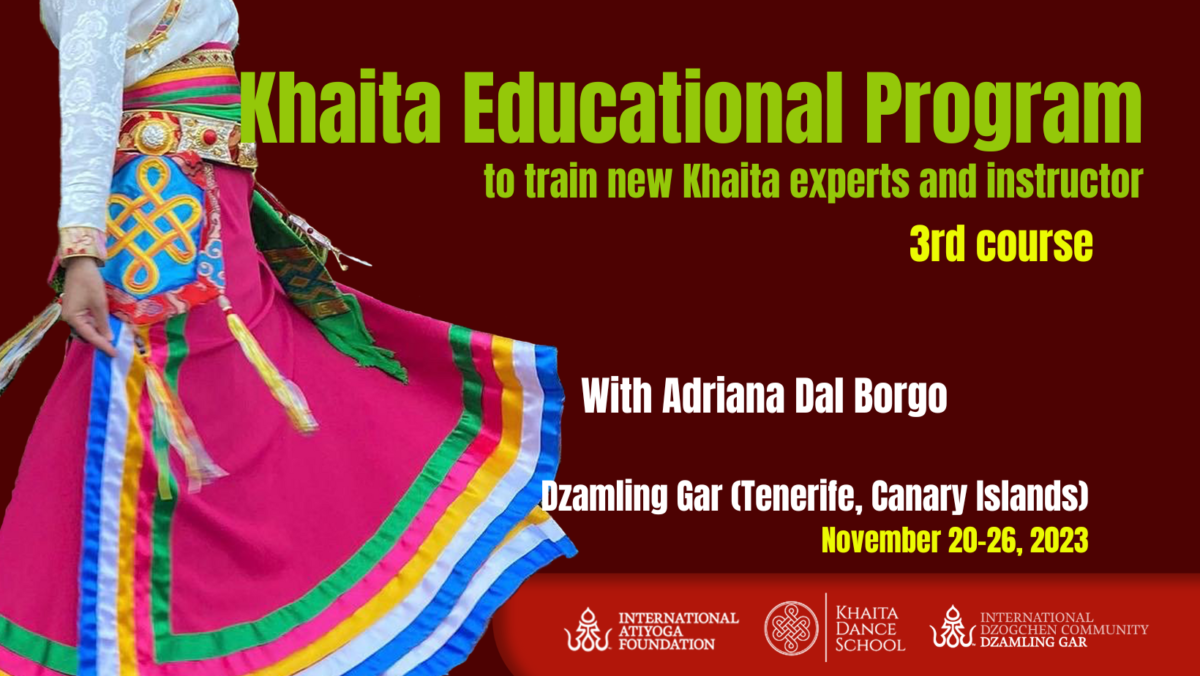 Khaita Educational Program

to train new Khaita experts and instructor

3rd course

With Adriana Dal Borgo

Dzamling Gar (Tenerife, Canary Islands)

November 20-26, 2023

INTERNATIONAL ATIYOGA FOUNDATION

KHAITA DANCE SCHOOL

INTERNATIONAL DZOGCHEN COMMUNITY DZAMLING GAR